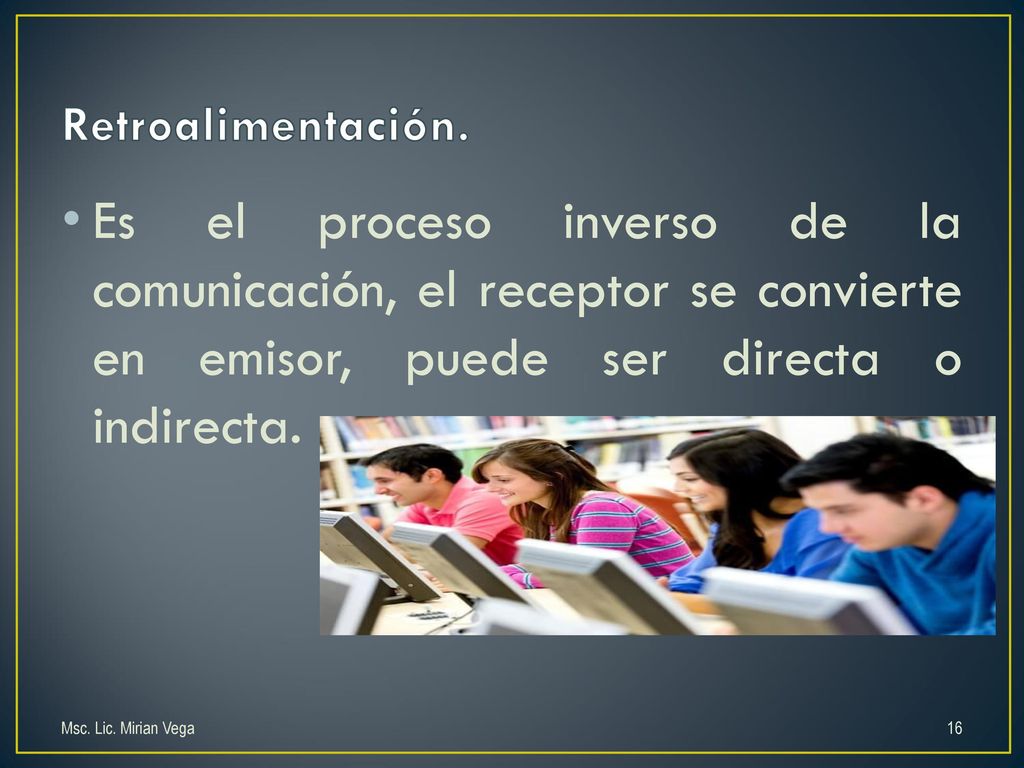 Retroalimentación.

• Es el proceso inverso de la comunicación, el receptor se convierte en emisor, puede ser directa o indirecta.

Msc. Lic. Mirian Vega

16